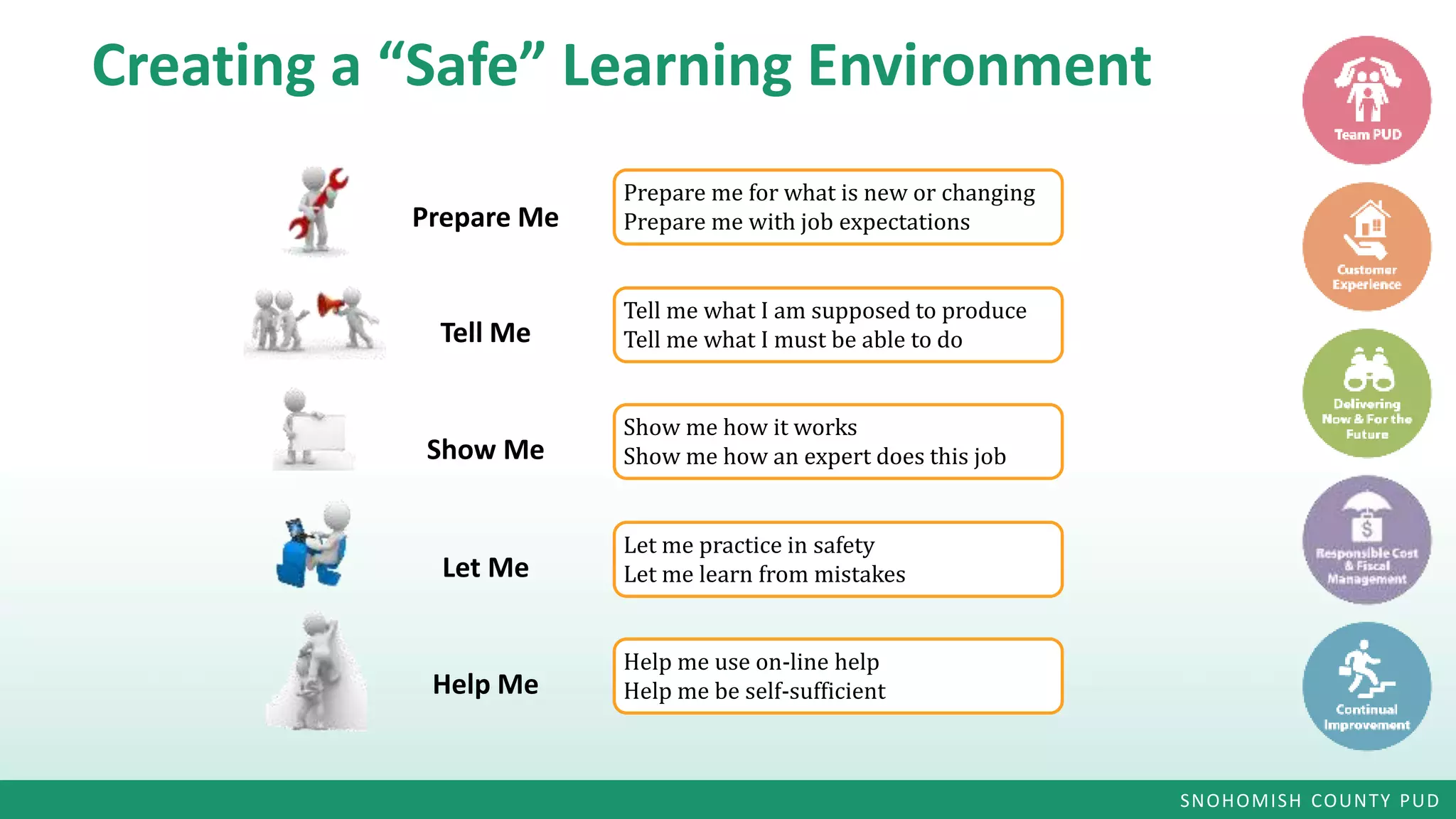 Creating a “Safe” Learning Environment

Prepare Me

Prepare me for what is new or changing
Prepare me with job expectations

Tell Me

Tell me what I am supposed to produce
Tell me what I must be able to do

Show Me

Show me how it works
Show me how an expert does this job

Let Me

Let me practice in safety
Let me learn from mistakes

Help Me

Help me use on-line help
Help me be self-sufficient

Team PUD

Customer Experience

Delivering Now & For the Future

Responsible Cost & Fiscal Management

Continual Improvement

SNOHOMISH COUNTY PUD